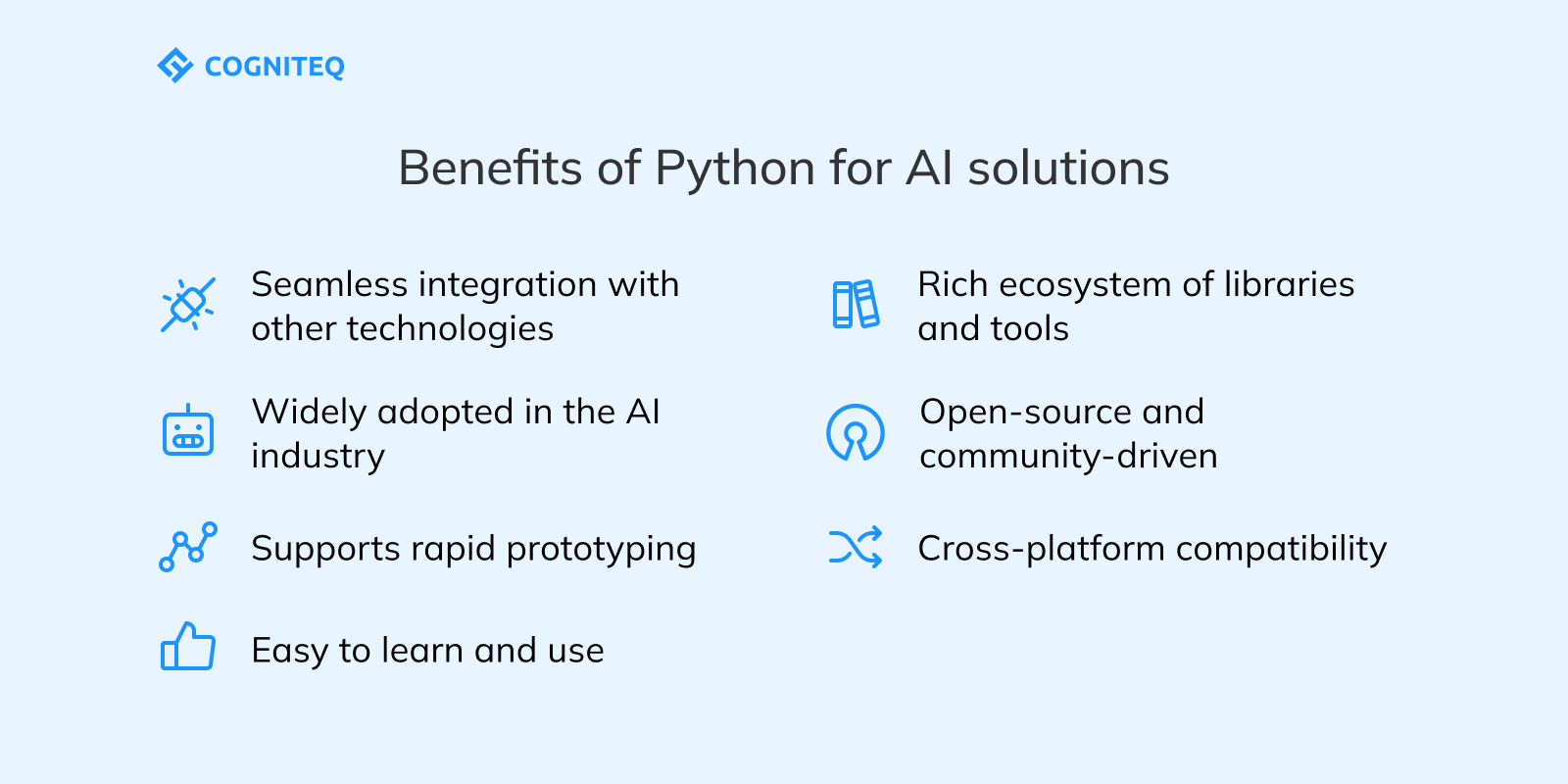 COGNITEQ

Benefits of Python for AI solutions

Seamless integration with other technologies

Widely adopted in the AI industry

Supports rapid prototyping

Easy to learn and use

Rich ecosystem of libraries and tools

Open-source and community-driven

Cross-platform compatibility